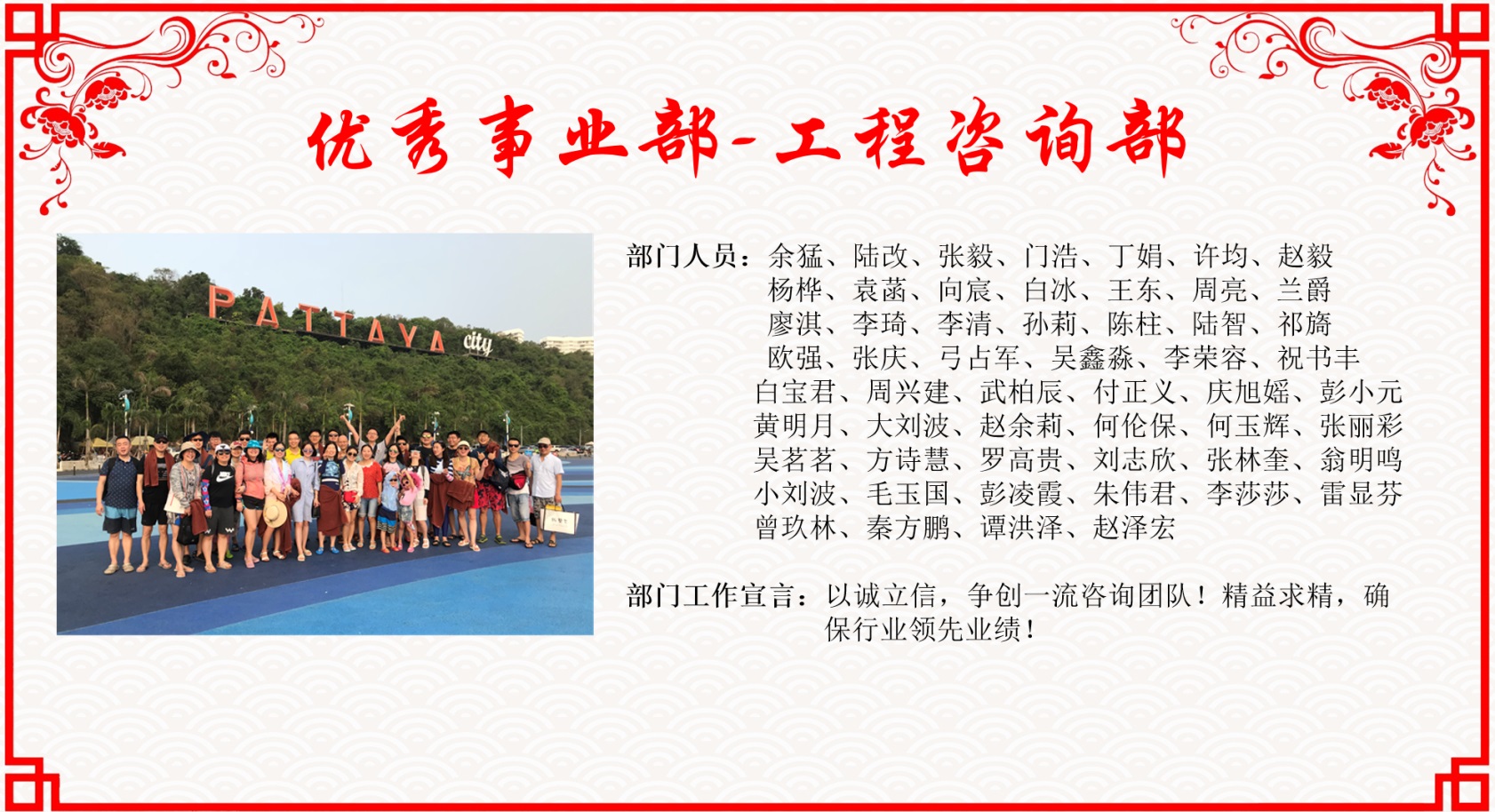 优秀事业部-工程咨询部

PATTAYA city

部门人员：余猛、陆改、张毅、门浩、丁娟、许均、赵毅
杨桦、袁菡、向宸、白冰、王东、周亮、兰爵
廖淇、李琦、李清、孙莉、陈柱、陆智、祁旖
欧强、张庆、弓占军、吴鑫淼、李荣容、祝书丰
白宝君、周兴建、武柏辰、付正义、庆旭媱、彭小元
黄明月、大刘波、赵余莉、何伦保、何玉辉、张丽彩
吴茗茗、方诗慧、罗高贵、刘志欣、张林奎、翁明鸣
小刘波、毛玉国、彭凌霞、朱伟君、李莎莎、雷显芬
曾玖林、秦方鹏、谭洪泽、赵泽宏

部门工作宣言：以诚立信，争创一流咨询团队！精益求精，确保行业领先业绩！